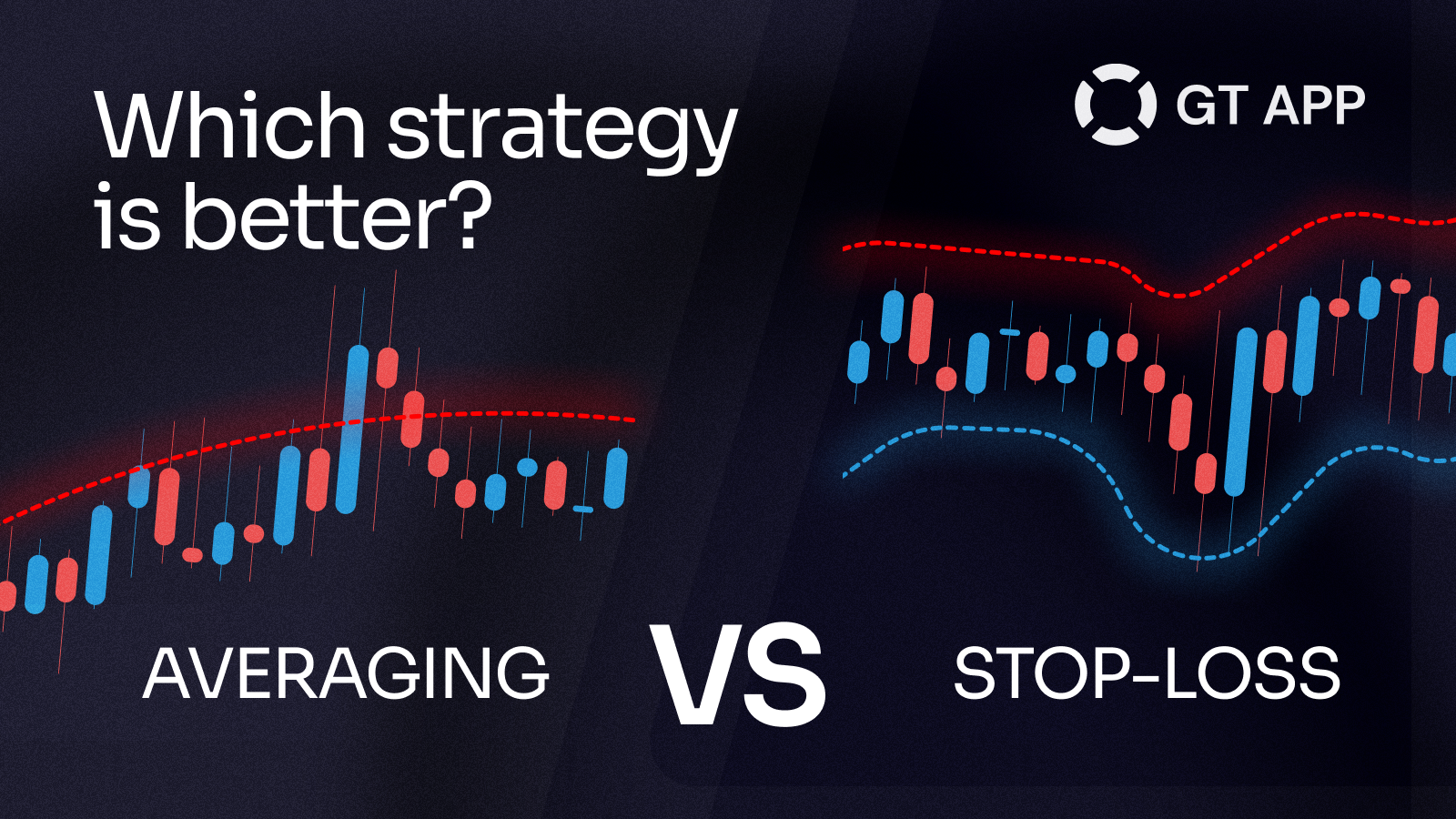 Which strategy is better?

GT APP

AVERAGING

VS

STOP-LOSS